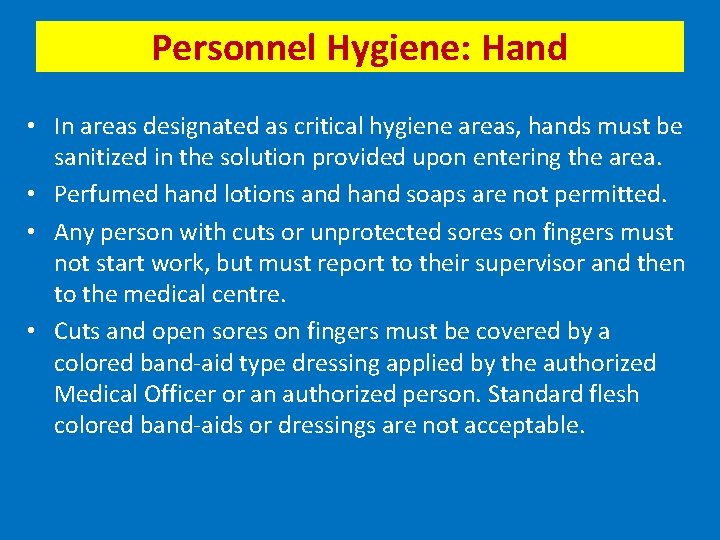 Personnel Hygiene: Hand

• In areas designated as critical hygiene areas, hands must be sanitized in the solution provided upon entering the area.
• Perfumed hand lotions and hand soaps are not permitted.
• Any person with cuts or unprotected sores on fingers must not start work, but must report to their supervisor and then to the medical centre.
• Cuts and open sores on fingers must be covered by a colored band-aid type dressing applied by the authorized Medical Officer or an authorized person. Standard flesh colored band-aids or dressings are not acceptable.